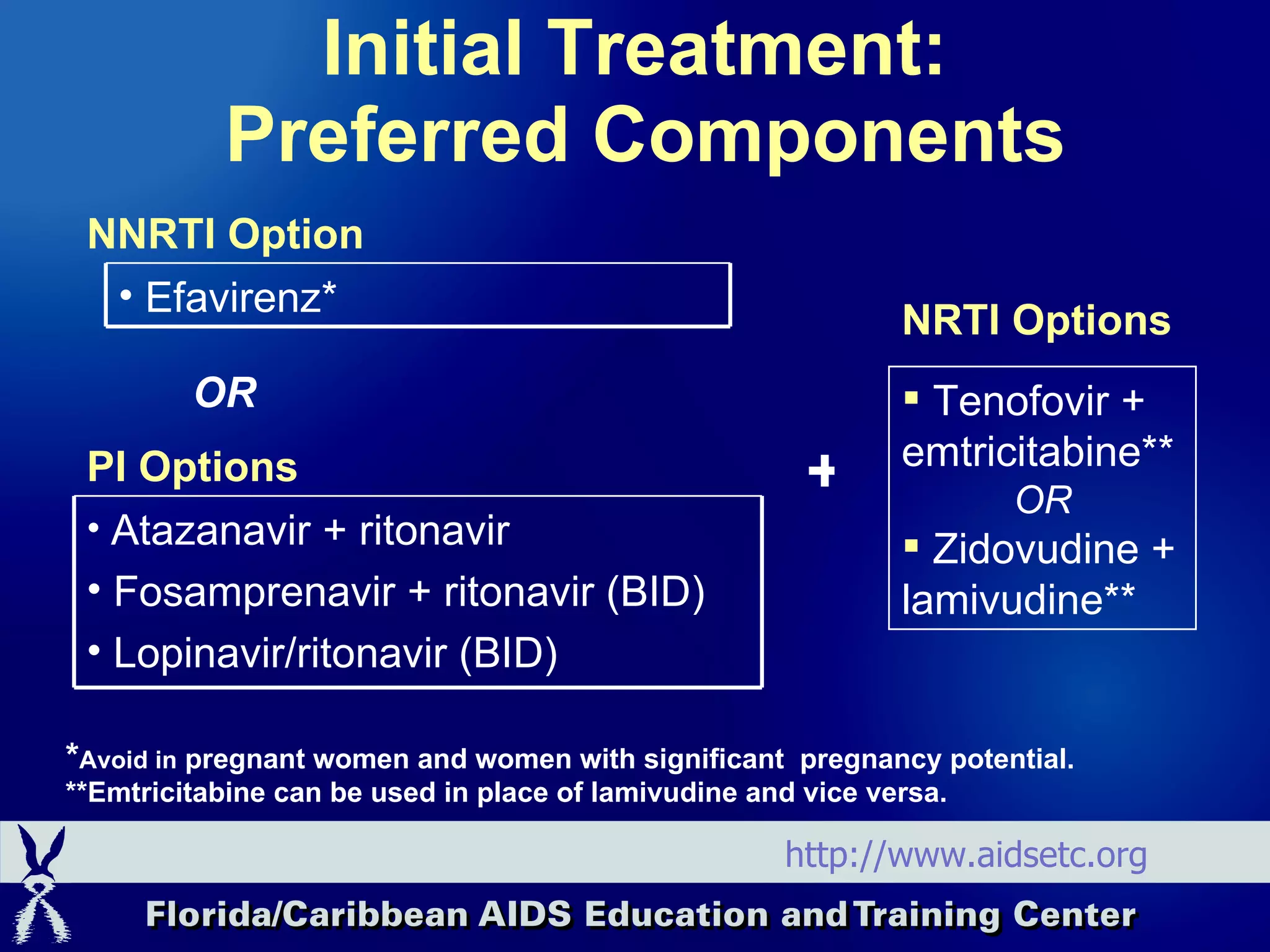 Initial Treatment: Preferred Components

NNRTI Option

• Efavirenz*

OR

PI Options

• Atazanavir + ritonavir
• Fosamprenavir + ritonavir (BID)
• Lopinavir/ritonavir (BID)

+

NRTI Options

▪ Tenofovir + emtricitabine**
OR
▪ Zidovudine + lamivudine**

*Avoid in pregnant women and women with significant pregnancy potential.
**Emtricitabine can be used in place of lamivudine and vice versa.

http://www.aidsetc.org

Florida/Caribbean AIDS Education and Training Center